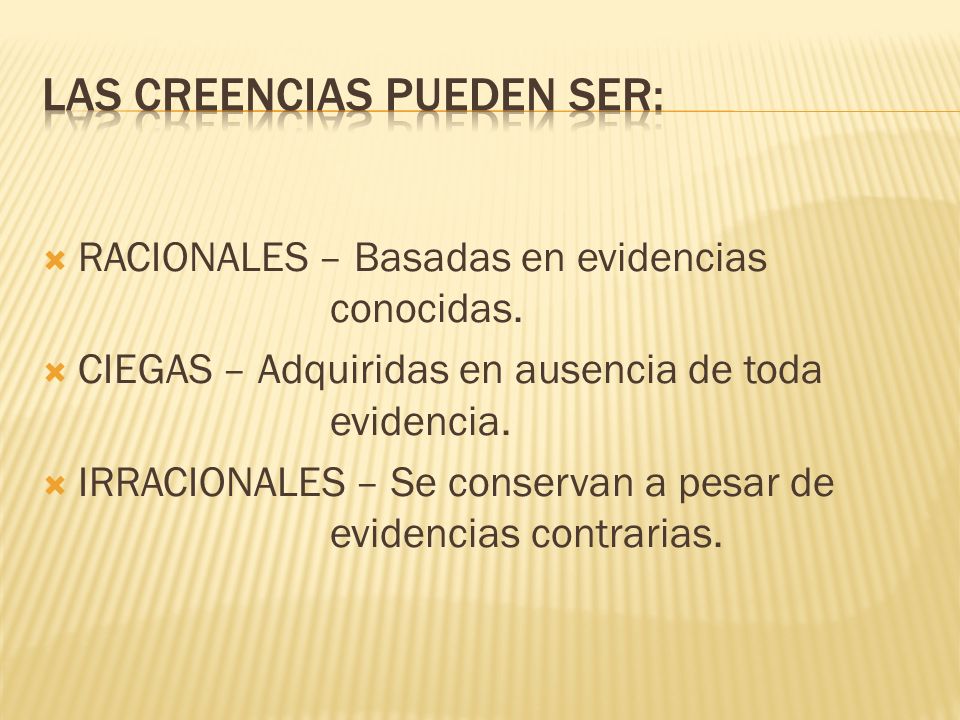 LAS CREENCIAS PUEDEN SER:

RACIONALES – Basadas en evidencias conocidas.

CIEGAS – Adquiridas en ausencia de toda evidencia.

IRRACIONALES – Se conservan a pesar de evidencias contrarias.